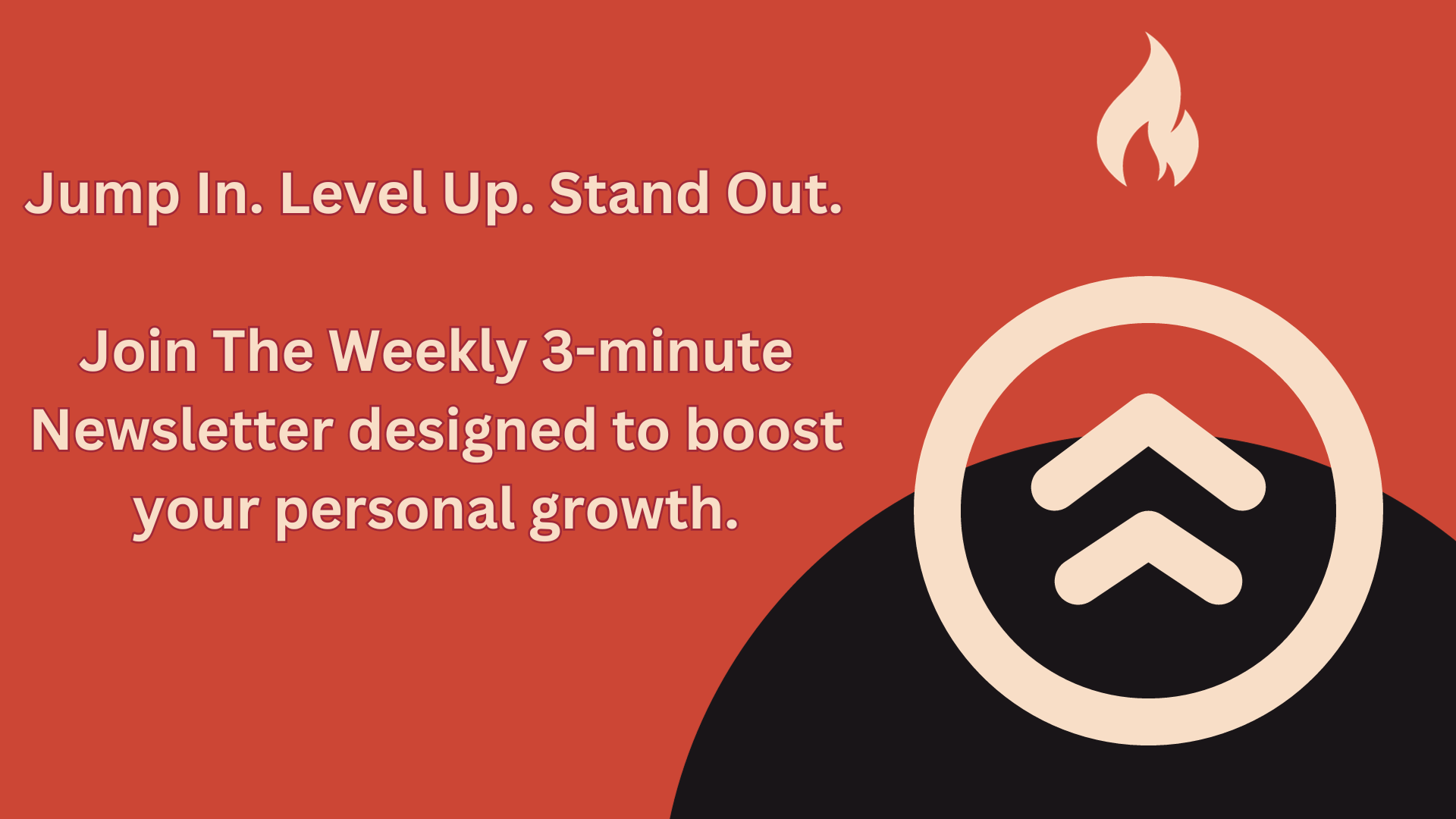 Jump In. Level Up. Stand Out.

Join The Weekly 3-minute Newsletter designed to boost your personal growth.